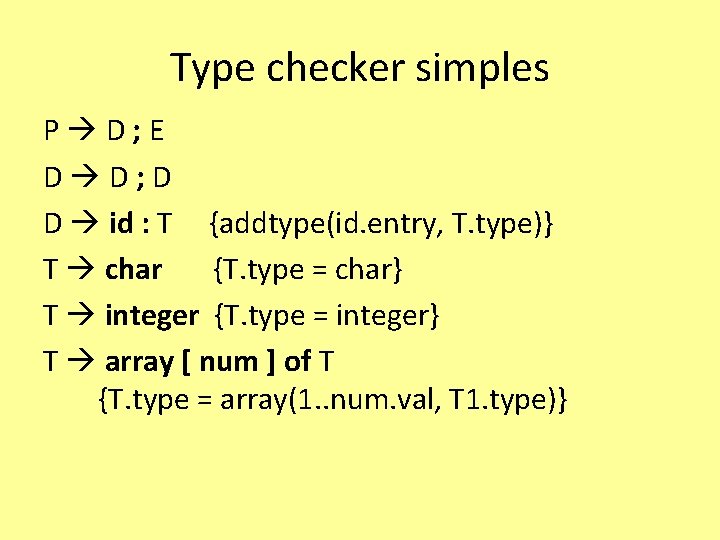 Type checker simples

P → D ; E

D → D ; D

D → id : T {addtype(id.entry, T.type)}

T → char {T.type = char}

T → integer {T.type = integer}

T → array [ num ] of T
{T.type = array(1..num.val, T1.type)}